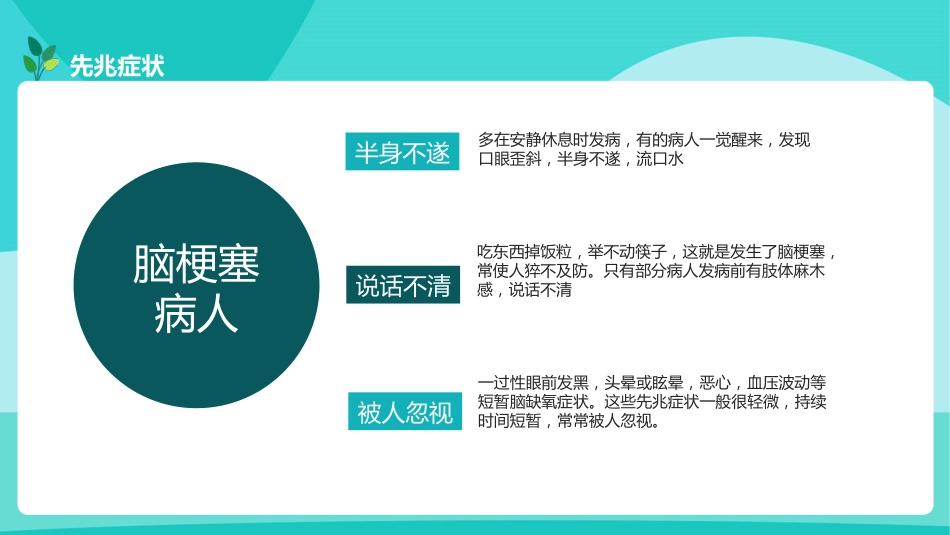 先兆症状

脑梗塞病人

半身不遂

多在安静休息时发病，有的病人一觉醒来，发现口眼歪斜，半身不遂，流口水

说话不清

吃东西掉饭粒，举不动筷子，这就是发生了脑梗塞，常使人猝不及防。只有部分病人发病前有肢体麻木感，说话不清

被人忽视

一过性眼前发黑，头晕或眩晕，恶心，血压波动等短暂脑缺氧症状。这些先兆症状一般很轻微，持续时间短暂，常常被人忽视。